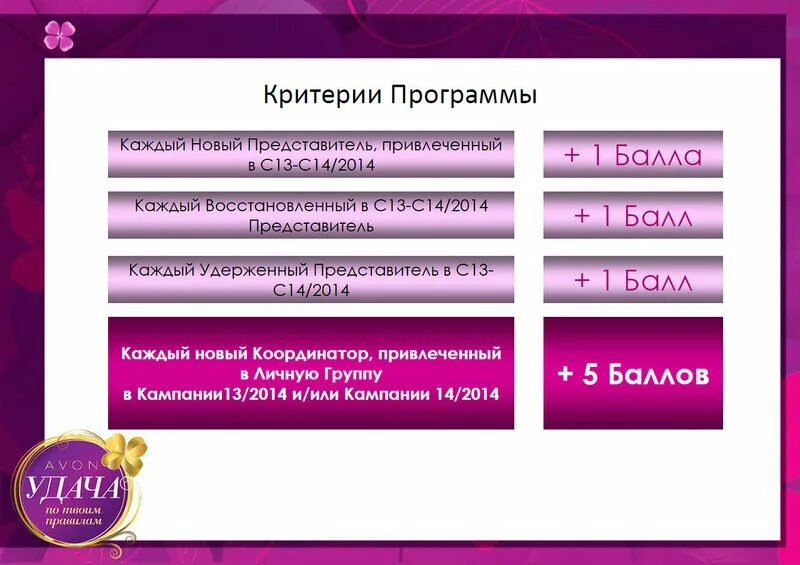 Критерии Программы

Каждый Новый Представитель, привлеченный в С13-С14/2014

+ 1 Балла

Каждый Восстановленный в С13-С14/2014 Представитель

+ 1 Балл

Каждый Удерженный Представитель в С13-С14/2014

+ 1 Балл

Каждый новый Координатор, привлеченный в Личную Группу в Кампании13/2014 и/или Кампании 14/2014

+ 5 Баллов

AVON
УДАЧА
по твоим правилам